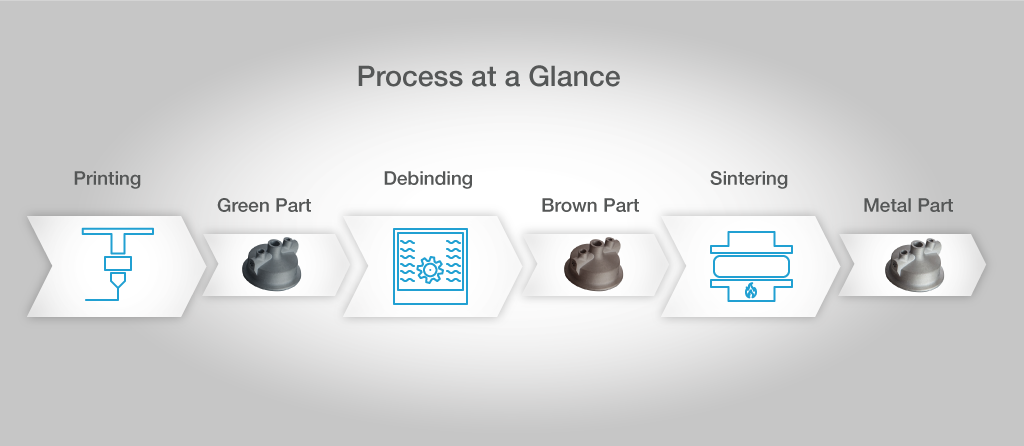 Process at a Glance

Printing

Green Part

Debinding

Brown Part

Sintering

Metal Part